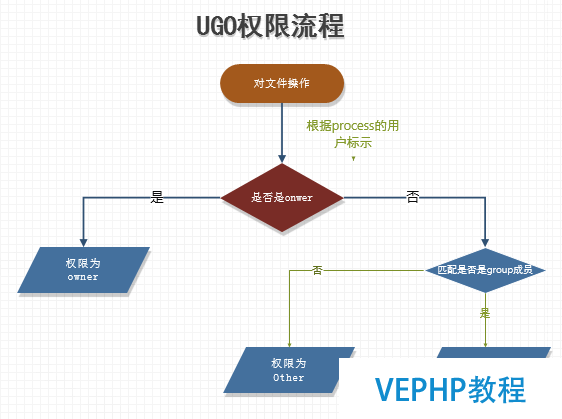 UGO权限流程

对文件操作

根据process的用户标示

是否是onwer

是

否

权限为 owner

匹配是否是group成员

否

是

权限为 Other

VEPHP教程